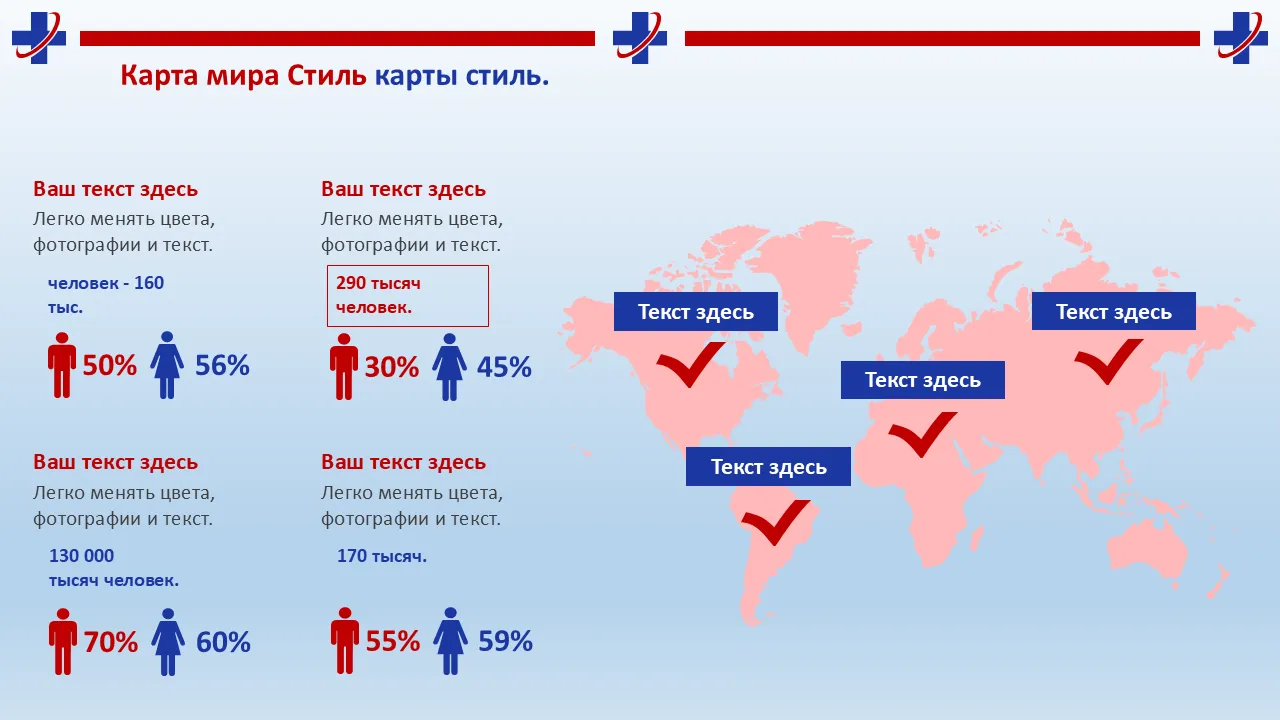 Карта мира Стиль карты стиль.

Ваш текст здесь
Легко менять цвета, фотографии и текст.

человек - 160 тыс.

50% 56%

Ваш текст здесь
Легко менять цвета, фотографии и текст.

290 тысяч человек.

30% 45%

Ваш текст здесь
Легко менять цвета, фотографии и текст.

130 000 тысяч человек.

70% 60%

Ваш текст здесь
Легко менять цвета, фотографии и текст.

170 тысяч.

55% 59%

Текст здесь

Текст здесь

Текст здесь

Текст здесь